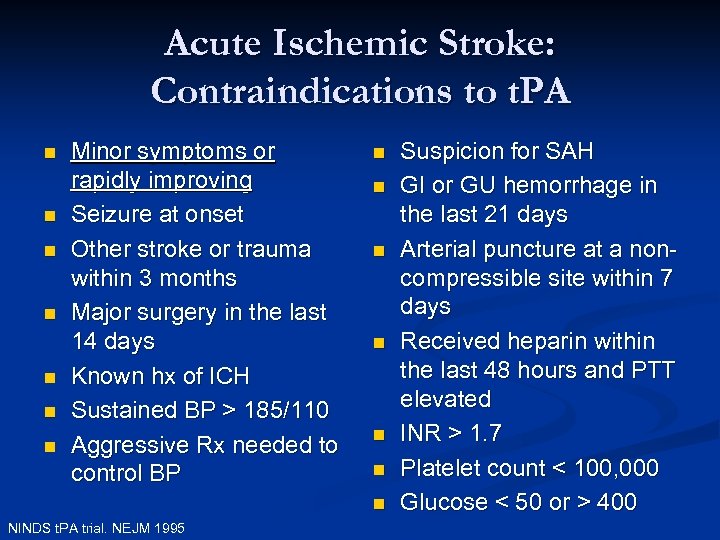 Acute Ischemic Stroke: Contraindications to tPA

- Minor symptoms or rapidly improving
- Seizure at onset
- Other stroke or trauma within 3 months
- Major surgery in the last 14 days
- Known hx of ICH
- Sustained BP > 185/110
- Aggressive Rx needed to control BP

- Suspicion for SAH
- GI or GU hemorrhage in the last 21 days
- Arterial puncture at a non-compressible site within 7 days
- Received heparin within the last 48 hours and PTT elevated
- INR > 1.7
- Platelet count < 100,000
- Glucose < 50 or > 400

NINDS tPA trial. NEJM 1995